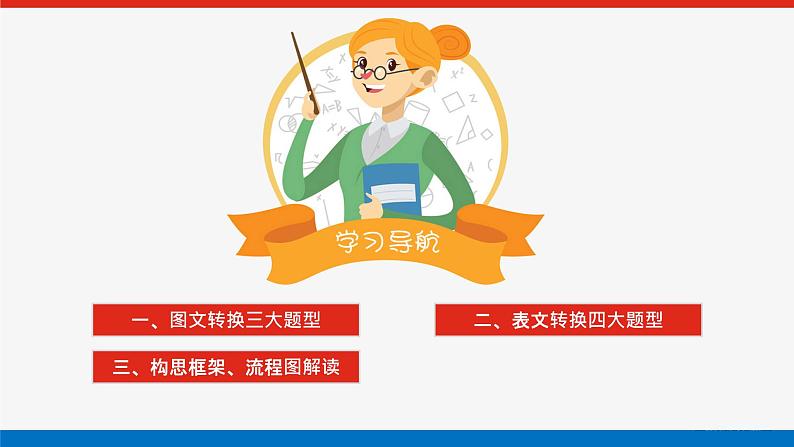 学习导航

一、图文转换三大题型

二、表文转换四大题型

三、构思框架、流程图解读